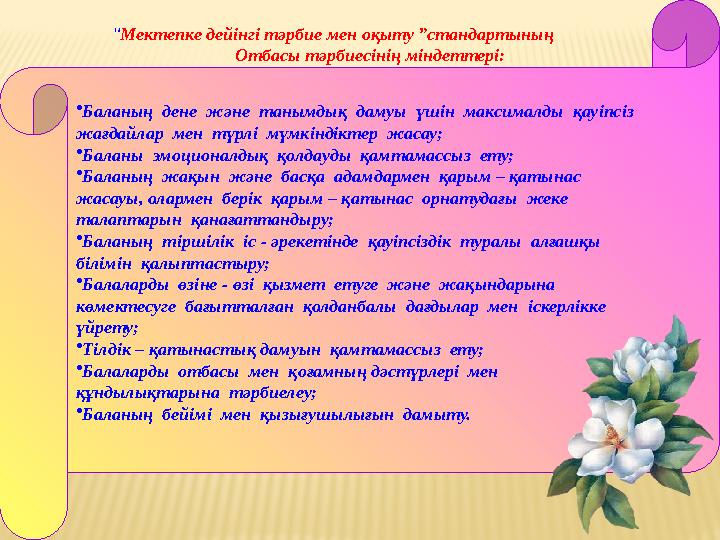 "Мектепке дейінгі тәрбие мен оқыту "стандартының
Отбасы тәрбиесінің міндеттері:

•Баланың дене және танымдық дамуы үшін максималды қауіпсіз жағдайлар мен түрлі мүмкіндіктер жасау;
•Баланы эмоционалдық қолдауды қамтамассыз ету;
•Баланың жақын және басқа адамдармен қарым – қатынас жасауы, олармен берік қарым – қатынас орнатудағы жеке талаптарын қанағаттандыру;
•Баланың тіршілік іс - әрекетінде қауіпсіздік туралы алғашқы білімін қалыптастыру;
•Балаларды өзіне - өзі қызмет етуге және жақындарына көмектесуге бағытталған қолданбалы дағдылар мен іскерлікке үйрету;
•Тілдік – қатынастық дамуын қамтамассыз ету;
•Балаларды отбасы мен қоғамның дәстүрлері мен құндылықтарына тәрбиелеу;
•Баланың бейімі мен қызығушылығын дамыту.